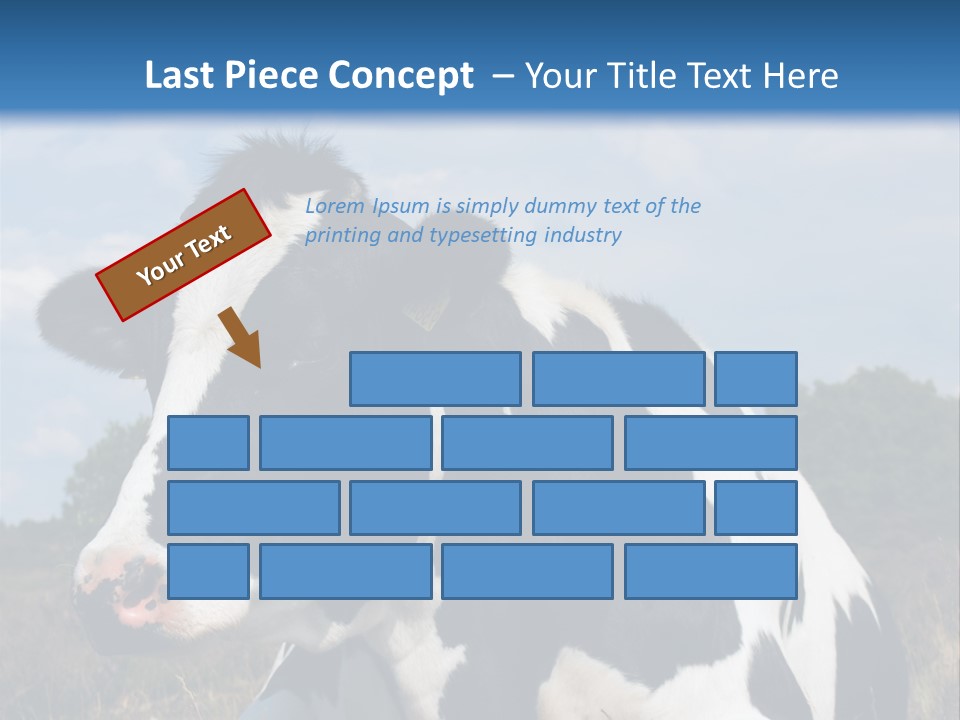 Last Piece Concept – Your Title Text Here

Your Text

Lorem Ipsum is simply dummy text of the printing and typesetting industry